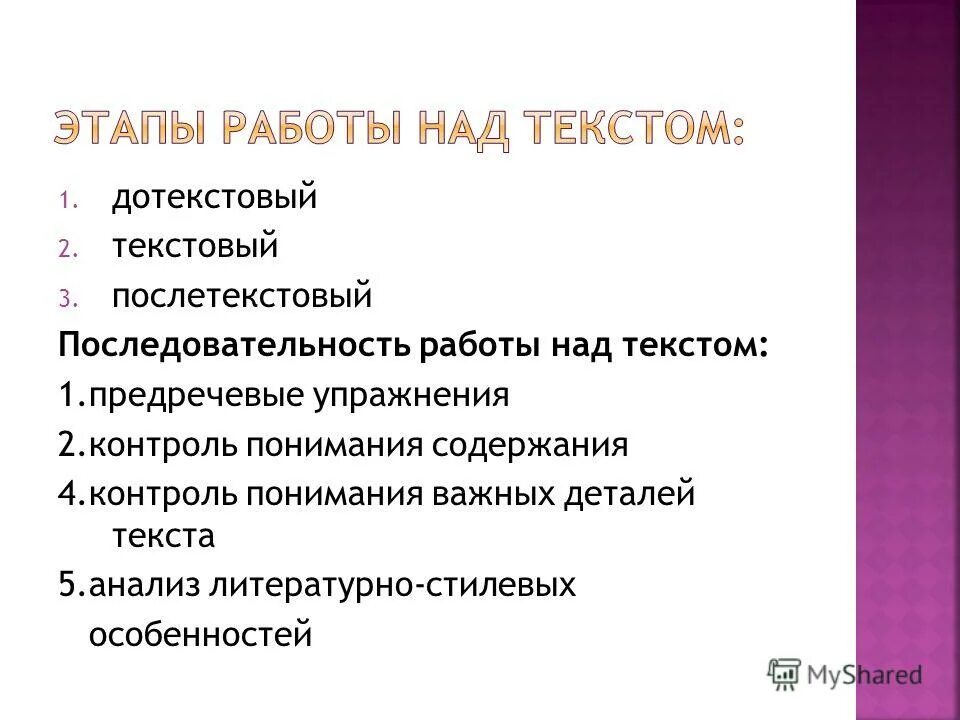 ЭТАПЫ РАБОТЫ НАД ТЕКСТОМ:

1. дотекстовый
2. текстовый
3. послетекстовый

Последовательность работы над текстом:

1.предречевые упражнения
2.контроль понимания содержания
4.контроль понимания важных деталей текста
5.анализ литературно-стилевых особенностей

MyShared